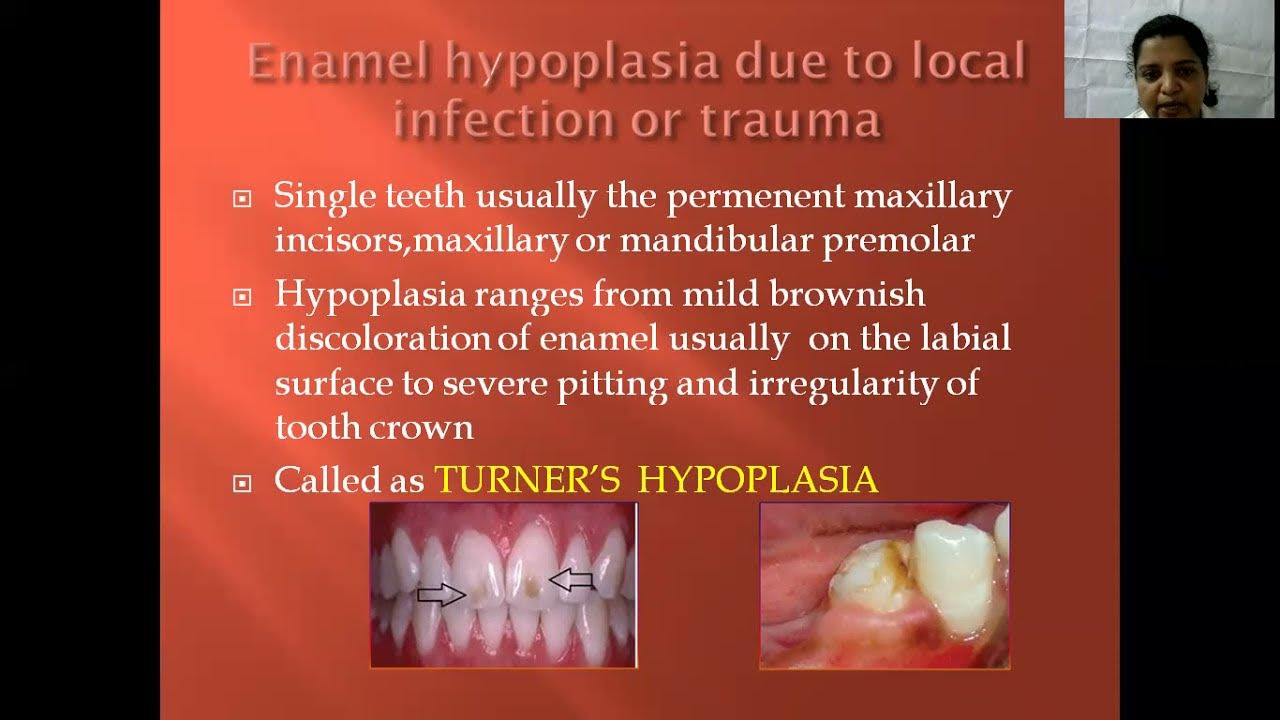 Enamel hypoplasia due to local infection or trauma

Single teeth usually the permenent maxillary incisors,maxillary or mandibular premolar

Hypoplasia ranges from mild brownish discoloration of enamel usually on the labial surface to severe pitting and irregularity of tooth crown

Called as TURNER'S HYPOPLASIA